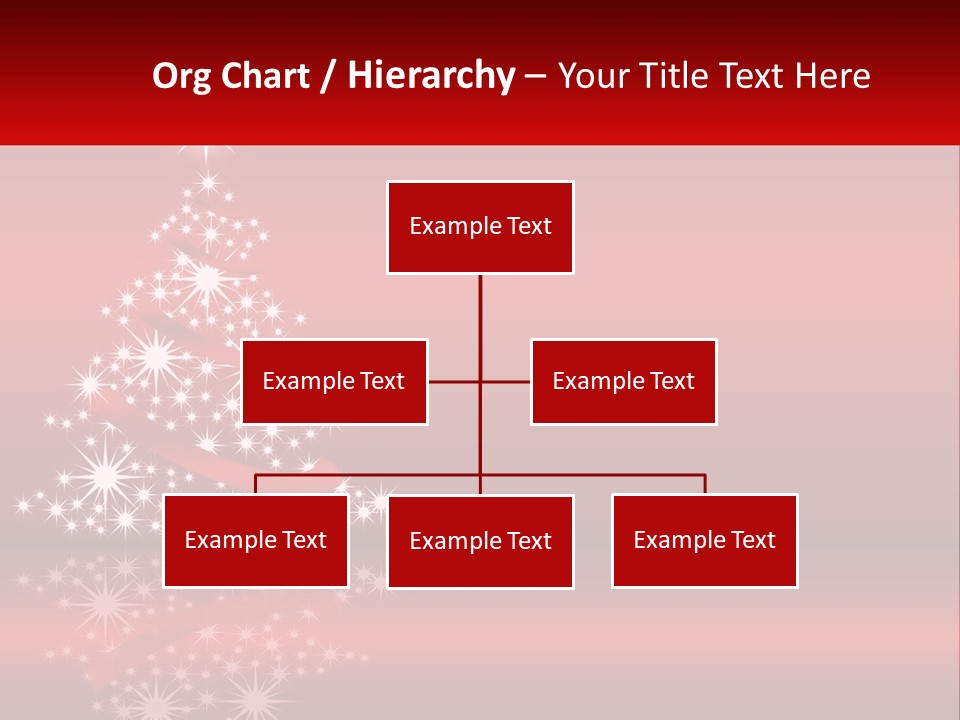 Org Chart / Hierarchy – Your Title Text Here

Example Text

Example Text

Example Text

Example Text

Example Text

Example Text